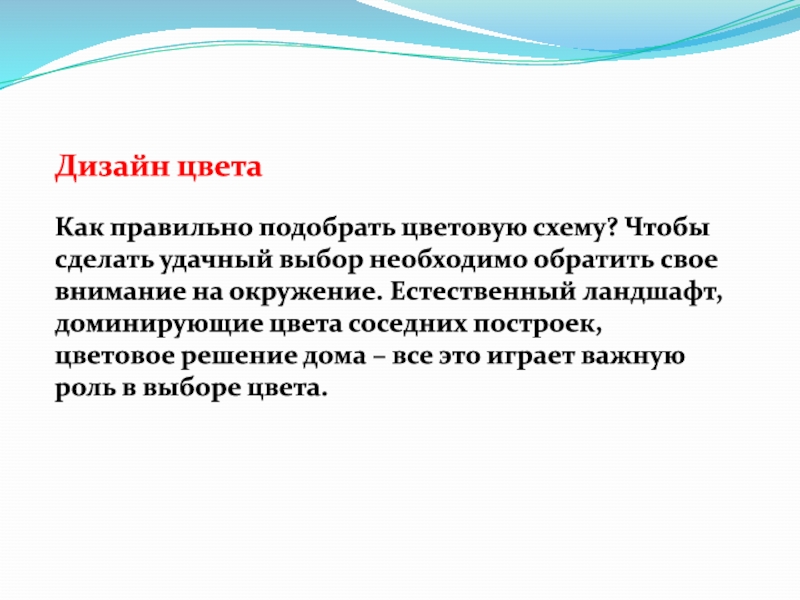 Дизайн цвета

Как правильно подобрать цветовую схему? Чтобы сделать удачный выбор необходимо обратить свое внимание на окружение. Естественный ландшафт, доминирующие цвета соседних построек, цветовое решение дома – все это играет важную роль в выборе цвета.